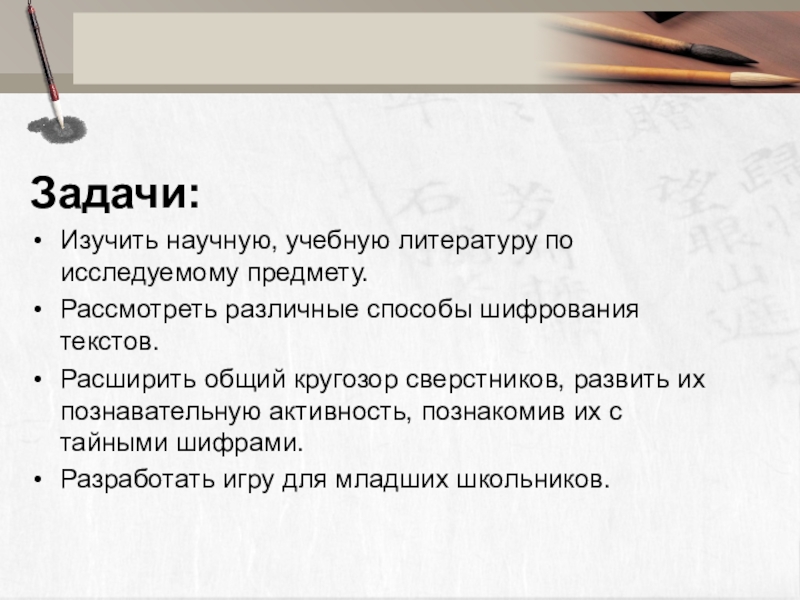 Задачи:

• Изучить научную, учебную литературу по исследуемому предмету.
• Рассмотреть различные способы шифрования текстов.
• Расширить общий кругозор сверстников, развить их познавательную активность, познакомив их с тайными шифрами.
• Разработать игру для младших школьников.